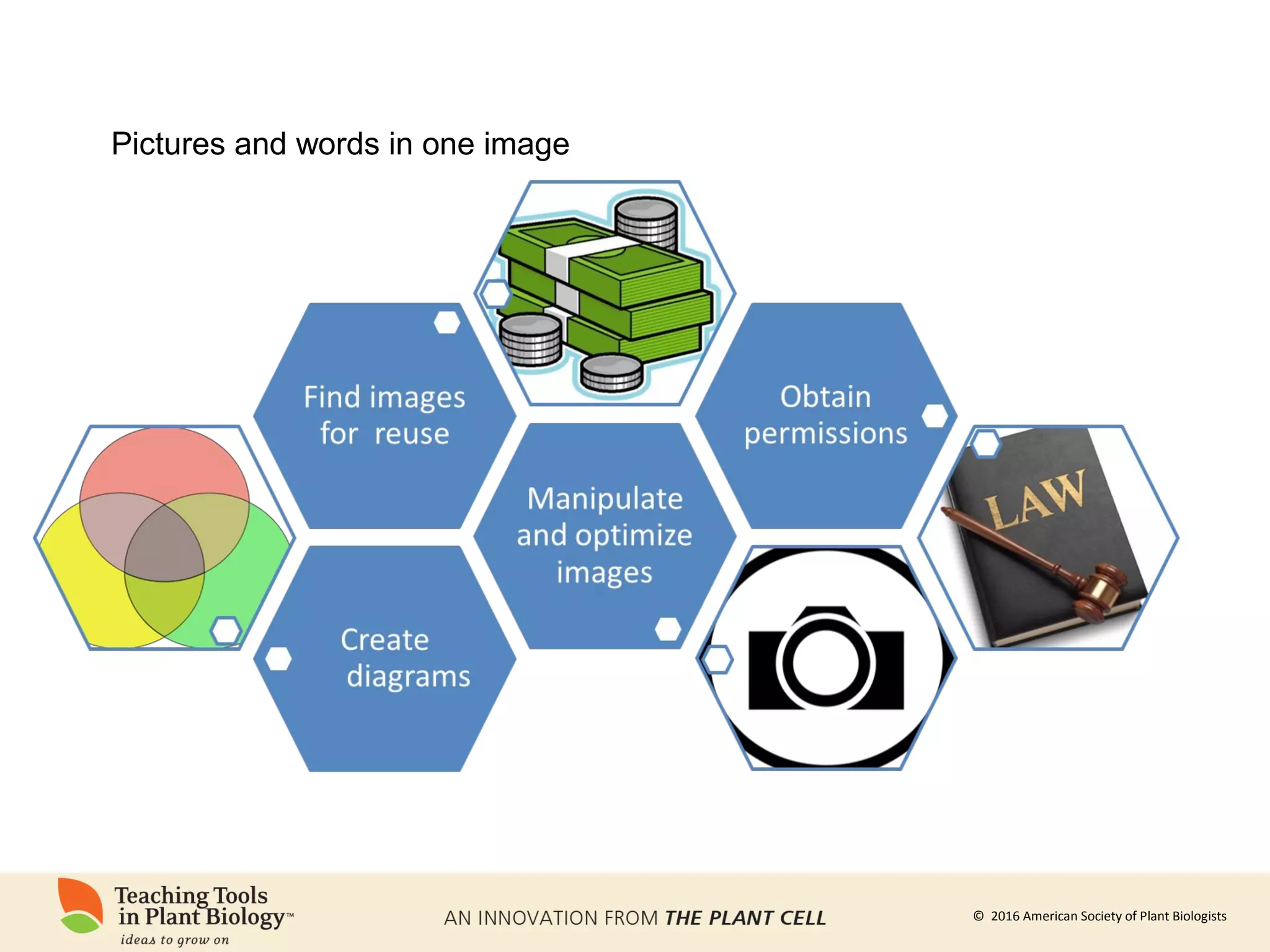 Pictures and words in one image

Find images for reuse

Obtain permissions

Manipulate and optimize images

LAW

Create diagrams

Teaching Tools in Plant Biology™
ideas to grow on

AN INNOVATION FROM THE PLANT CELL

© 2016 American Society of Plant Biologists